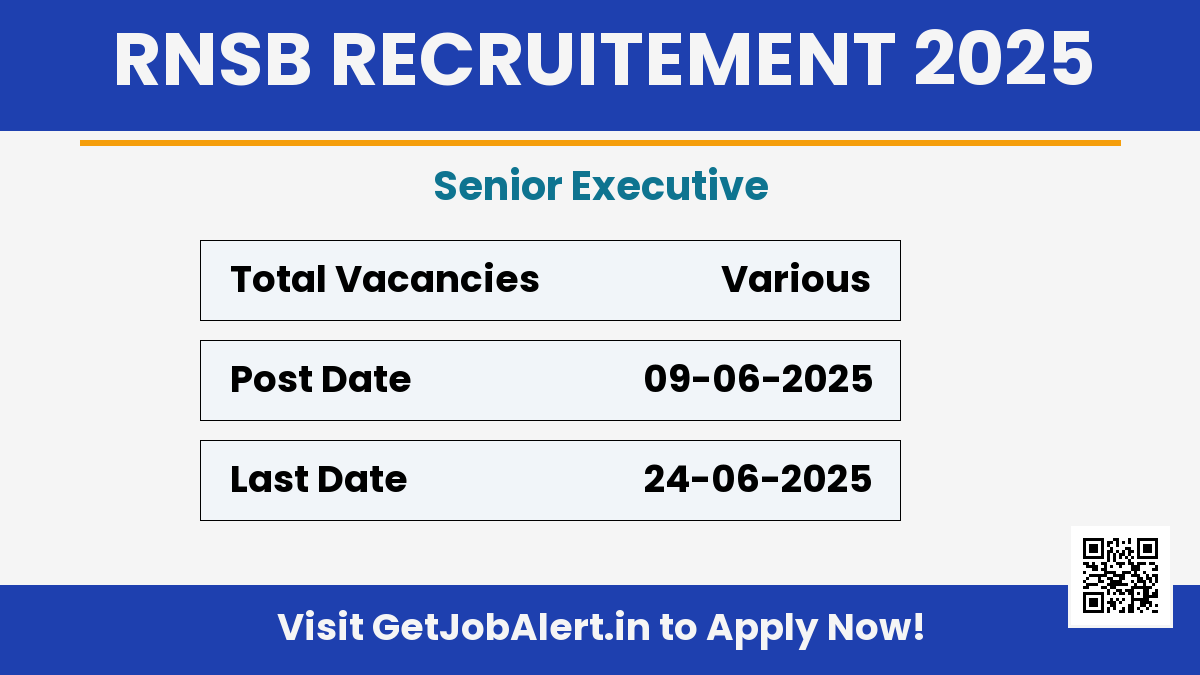 RNSB RECRUITEMENT 2025

Senior Executive

| Total Vacancies | Various |
|---|---|
| Post Date | 09-06-2025 |
| Last Date | 24-06-2025 |

Visit GetJobAlert.in to Apply Now!